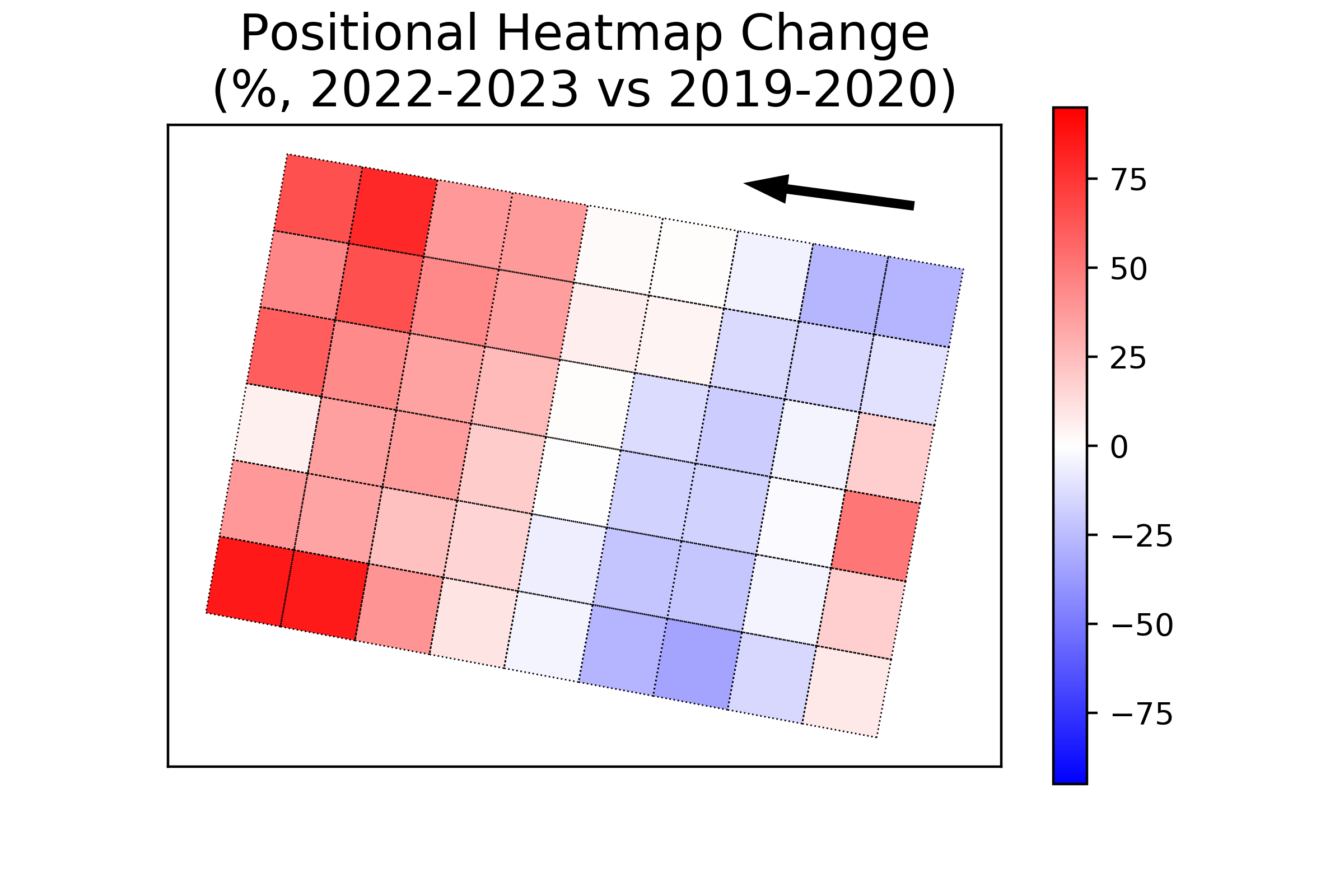 Positional Heatmap Change
(%, 2022-2023 vs 2019-2020)

75
50
25
0
−25
−50
−75